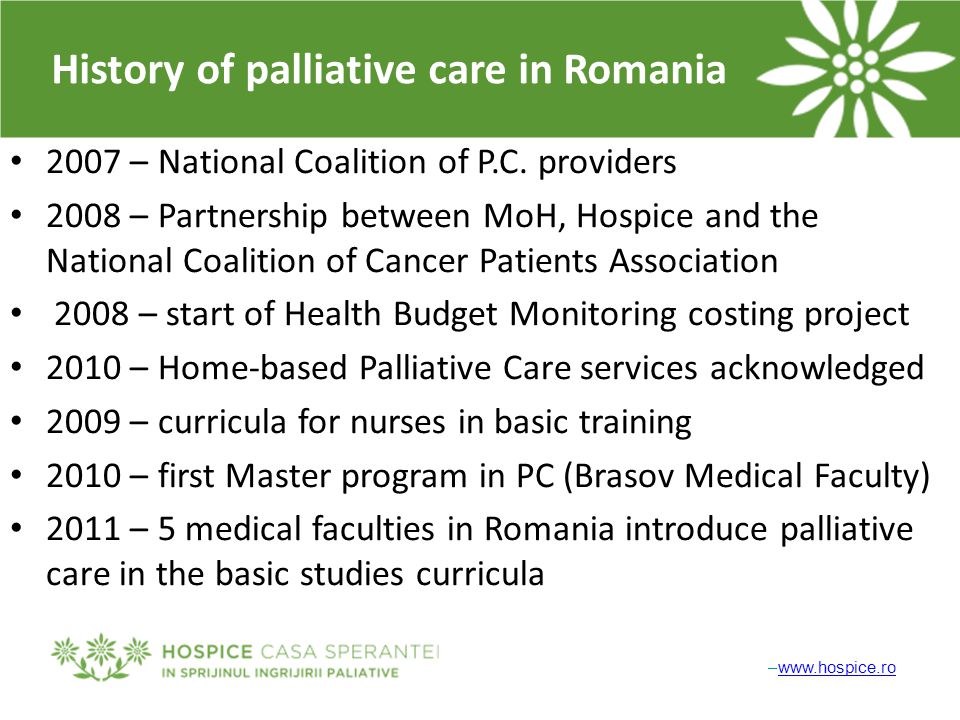 History of palliative care in Romania

• 2007 – National Coalition of P.C. providers
• 2008 – Partnership between MoH, Hospice and the National Coalition of Cancer Patients Association
• 2008 – start of Health Budget Monitoring costing project
• 2010 – Home-based Palliative Care services acknowledged
• 2009 – curricula for nurses in basic training
• 2010 – first Master program in PC (Brasov Medical Faculty)
• 2011 – 5 medical faculties in Romania introduce palliative care in the basic studies curricula

HOSPICE CASA SPERANTEI
IN SPRIJINUL INGRIJIRII PALIATIVE

–www.hospice.ro